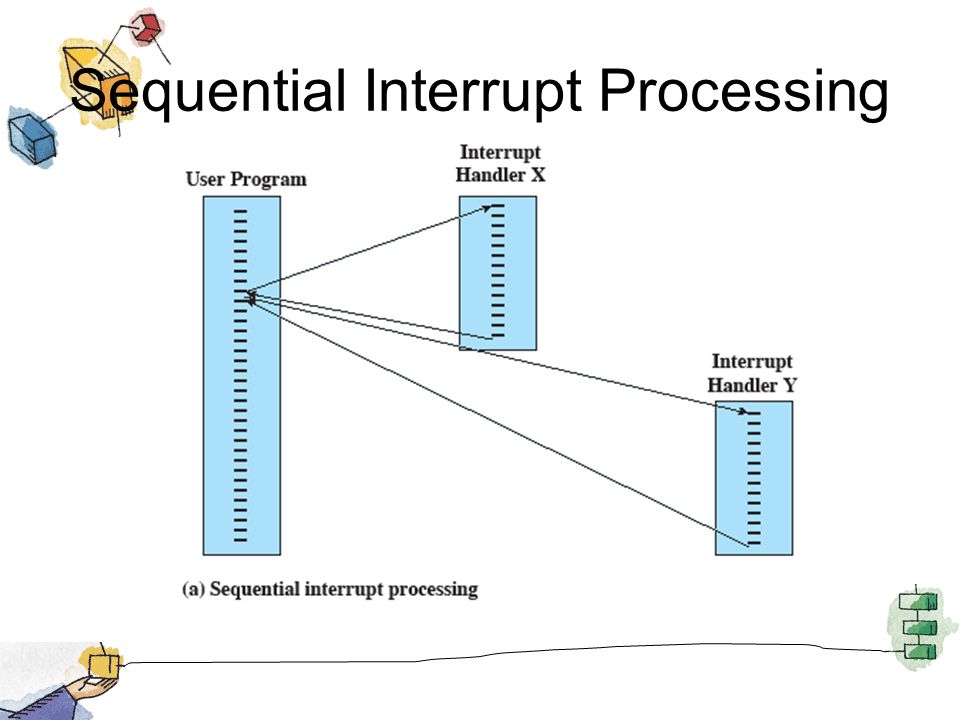 Sequential Interrupt Processing

User Program

Interrupt Handler X

Interrupt Handler Y

(a) Sequential interrupt processing